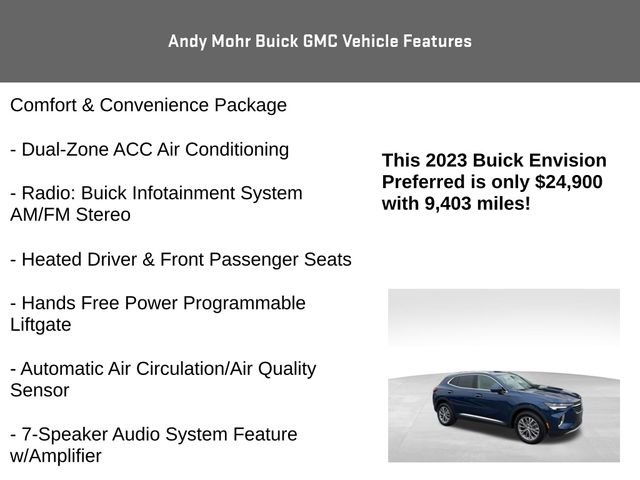 Andy Mohr Buick GMC Vehicle Features

Comfort & Convenience Package

- Dual-Zone ACC Air Conditioning

- Radio: Buick Infotainment System AM/FM Stereo

- Heated Driver & Front Passenger Seats

- Hands Free Power Programmable Liftgate

- Automatic Air Circulation/Air Quality Sensor

- 7-Speaker Audio System Feature w/Amplifier

This 2023 Buick Envision Preferred is only $24,900 with 9,403 miles!